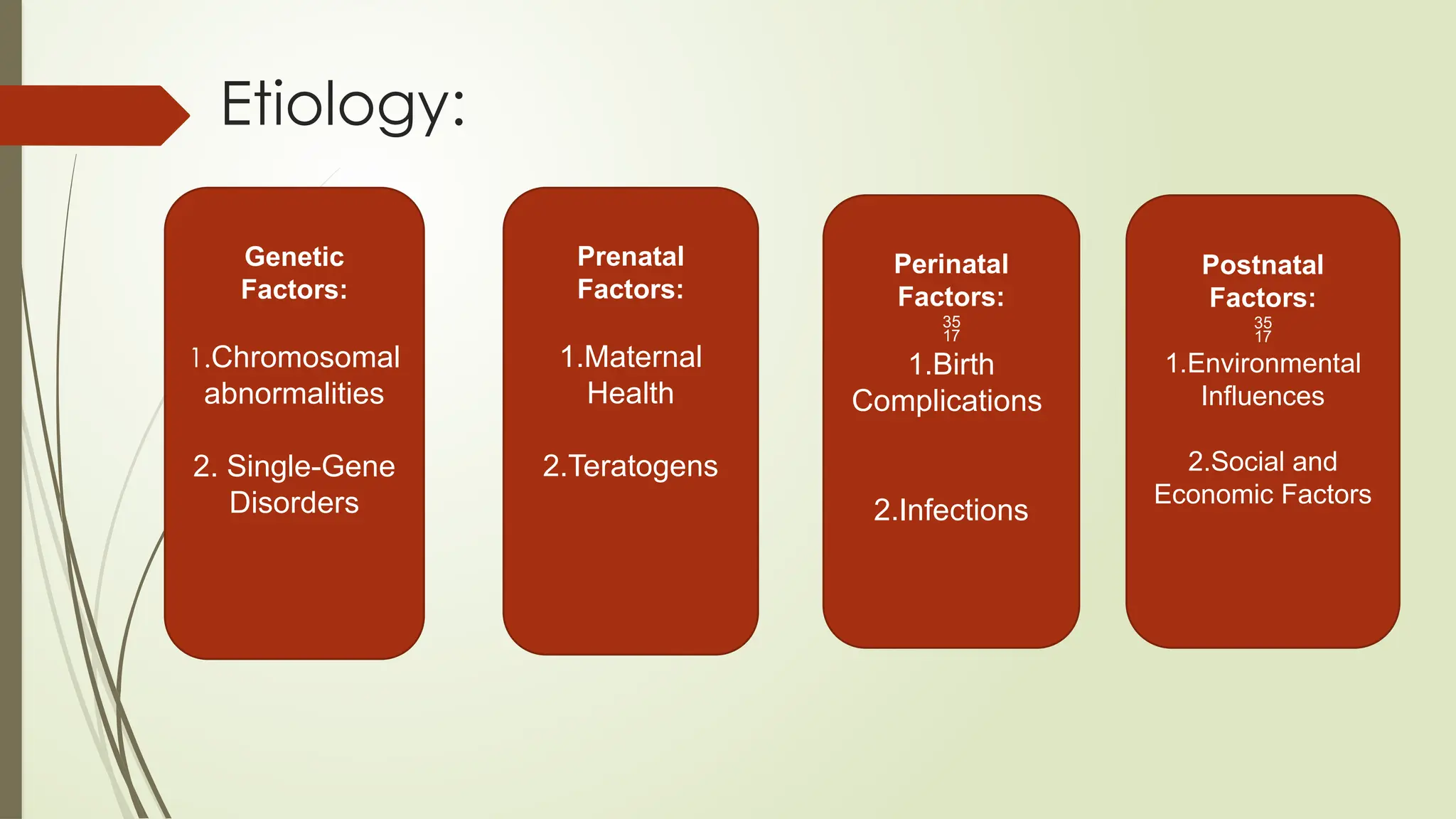 Etiology:

Genetic Factors:

1.Chromosomal abnormalities

2. Single-Gene Disorders

Prenatal Factors:

1.Maternal Health

2.Teratogens

Perinatal Factors:
35
17
1.Birth Complications

2.Infections

Postnatal Factors:
35
17
1.Environmental Influences

2.Social and Economic Factors